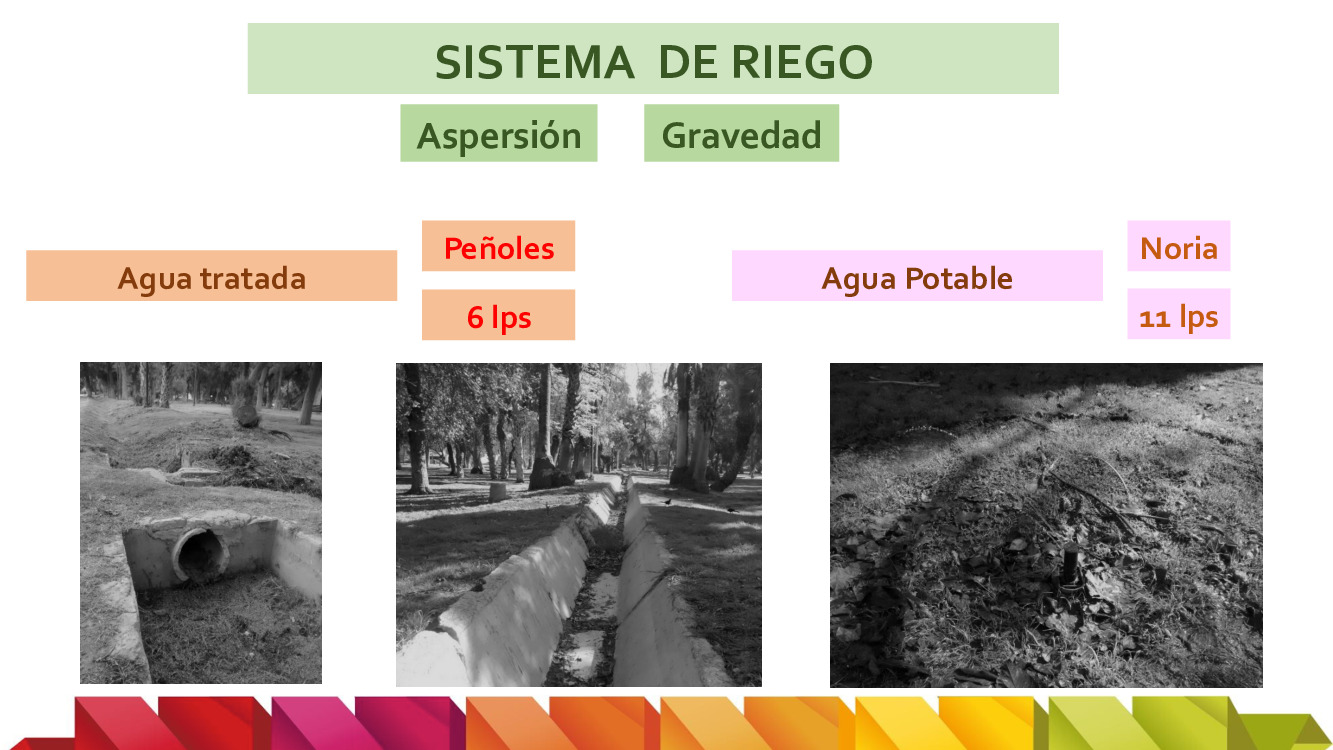 SISTEMA DE RIEGO

Aspersión

Gravedad

Agua tratada

Peñoles

6 lps

Agua Potable

Noria

11 lps